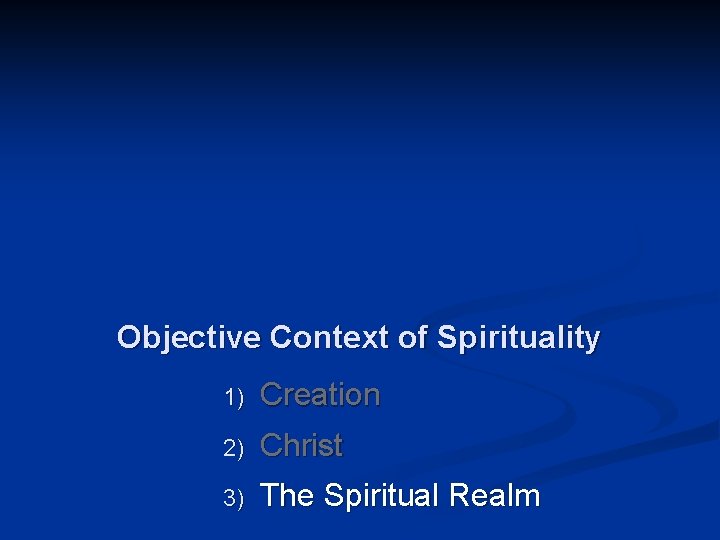 Objective Context of Spirituality

1) Creation
2) Christ
3) The Spiritual Realm